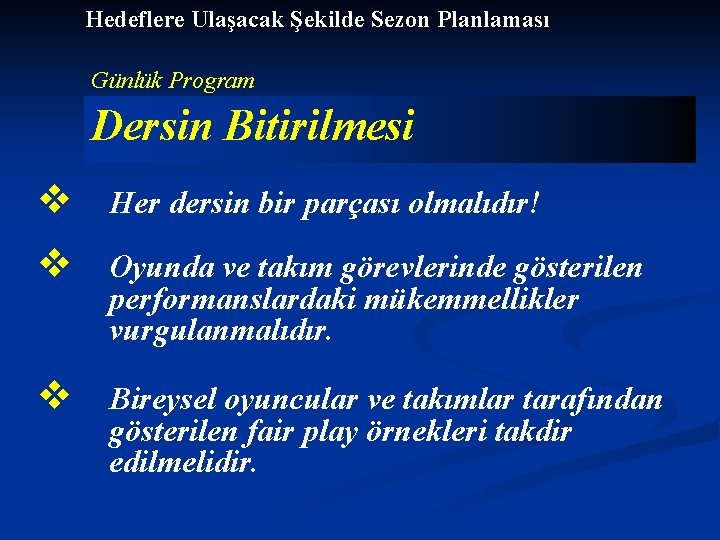 Hedeflere Ulaşacak Şekilde Sezon Planlaması

Günlük Program

Dersin Bitirilmesi

❖ Her dersin bir parçası olmalıdır!

❖ Oyunda ve takım görevlerinde gösterilen performanslardaki mükemmellikler vurgulanmalıdır.

❖ Bireysel oyuncular ve takımlar tarafından gösterilen fair play örnekleri takdir edilmelidir.